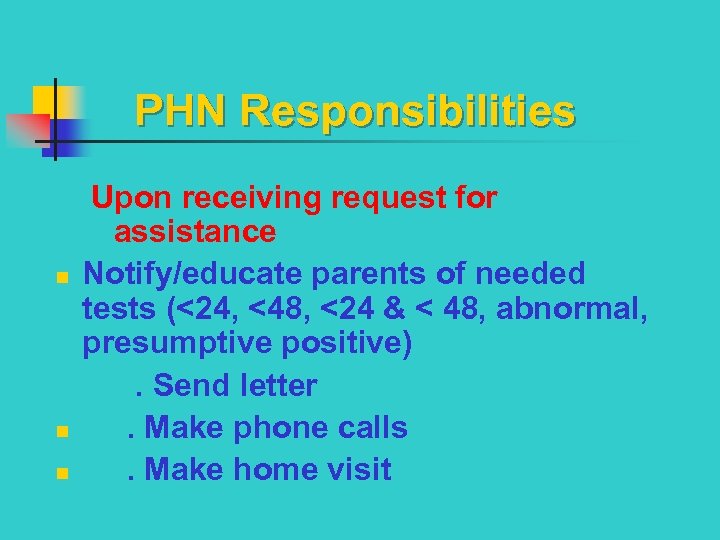 PHN Responsibilities

Upon receiving request for assistance

- Notify/educate parents of needed tests (<24, <48, <24 & < 48, abnormal, presumptive positive)

. Send letter

- . Make phone calls
- . Make home visit